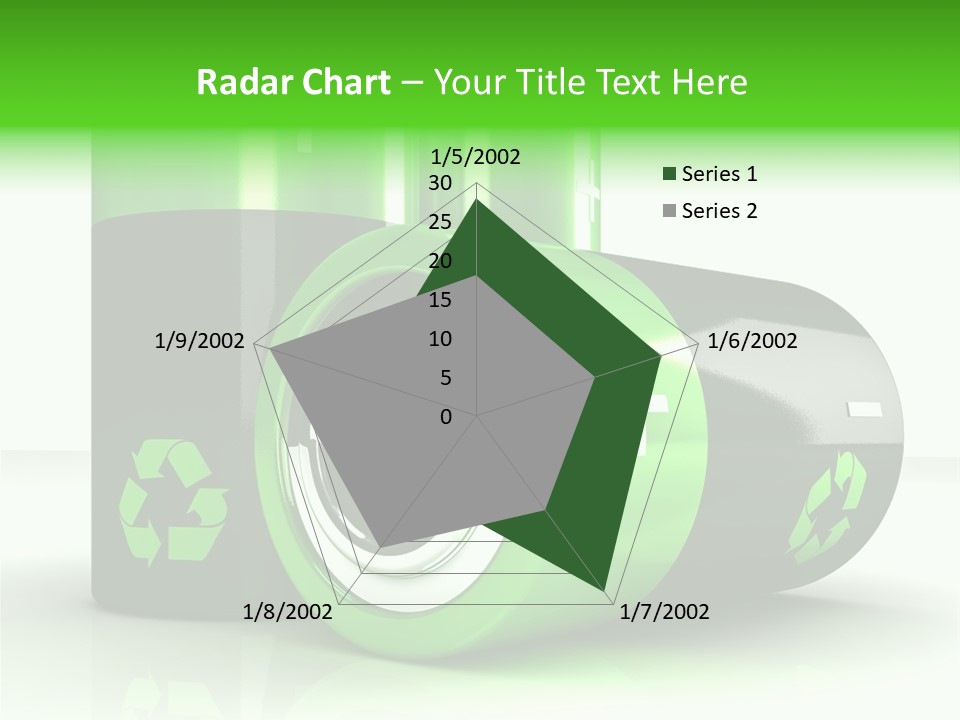 Radar Chart – Your Title Text Here

1/5/2002
30
25
20
15
10
5
0
1/6/2002
1/7/2002
1/8/2002
1/9/2002

Series 1
Series 2